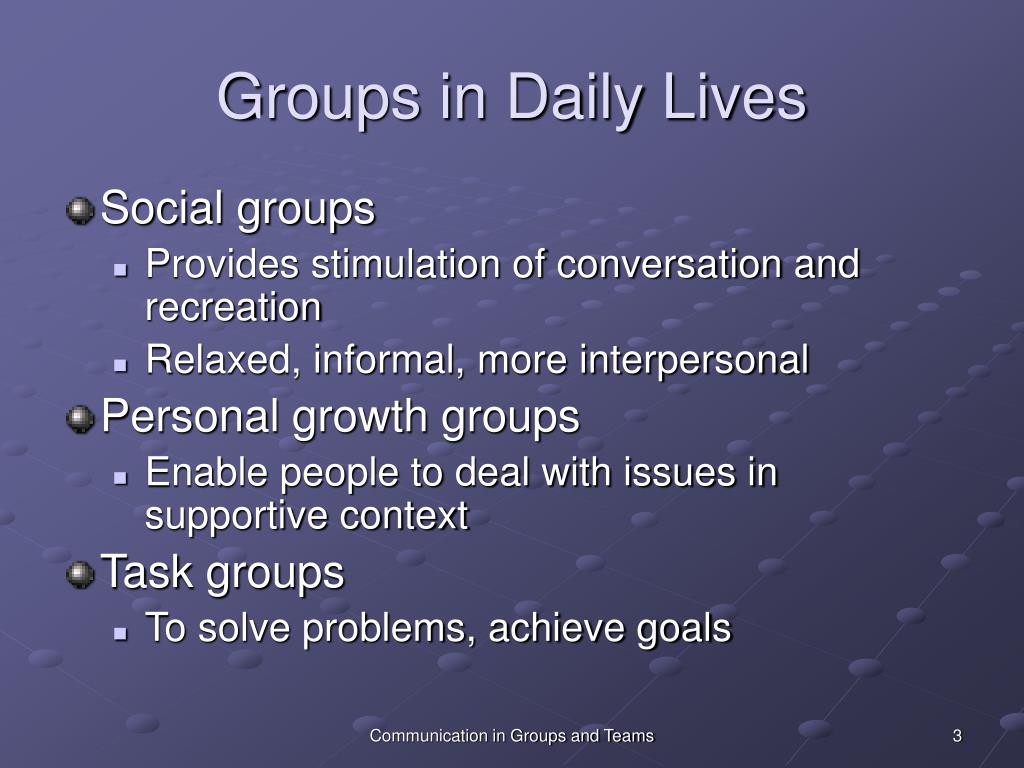 Groups in Daily Lives

Social groups
- Provides stimulation of conversation and recreation
- Relaxed, informal, more interpersonal

Personal growth groups
- Enable people to deal with issues in supportive context

Task groups
- To solve problems, achieve goals

Communication in Groups and Teams

3